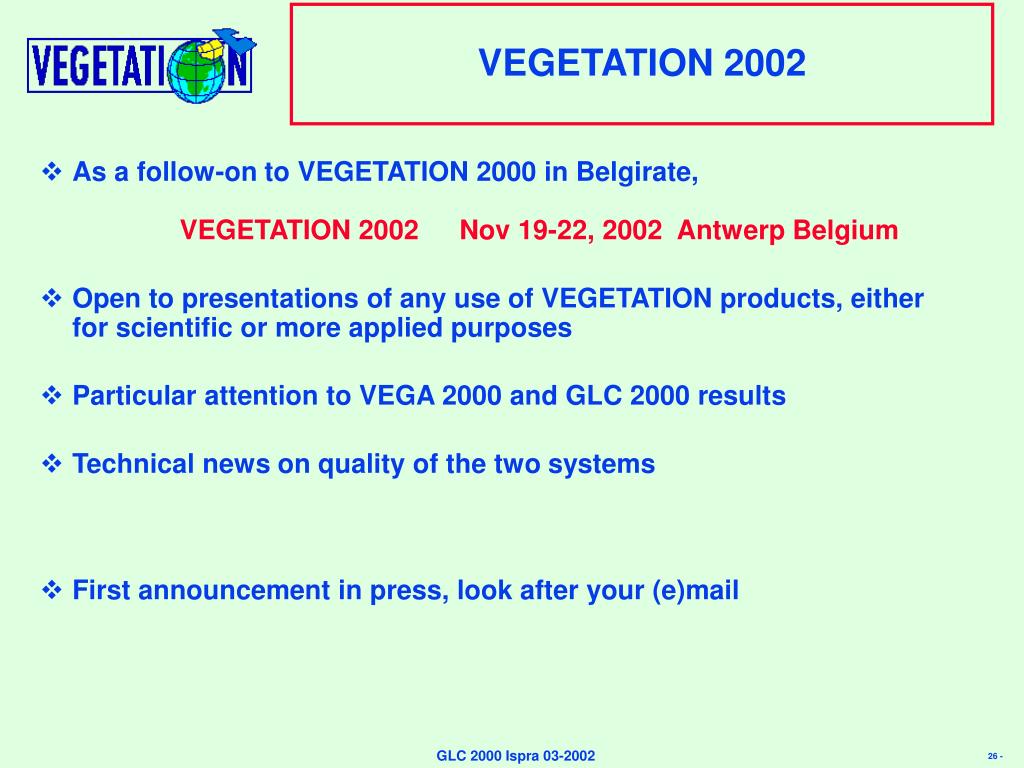 VEGETATION

VEGETATION 2002

❖ As a follow-on to VEGETATION 2000 in Belgirate,

VEGETATION 2002 Nov 19-22, 2002 Antwerp Belgium

❖ Open to presentations of any use of VEGETATION products, either for scientific or more applied purposes

❖ Particular attention to VEGA 2000 and GLC 2000 results

❖ Technical news on quality of the two systems

❖ First announcement in press, look after your (e)mail

GLC 2000 Ispra 03-2002

26 -